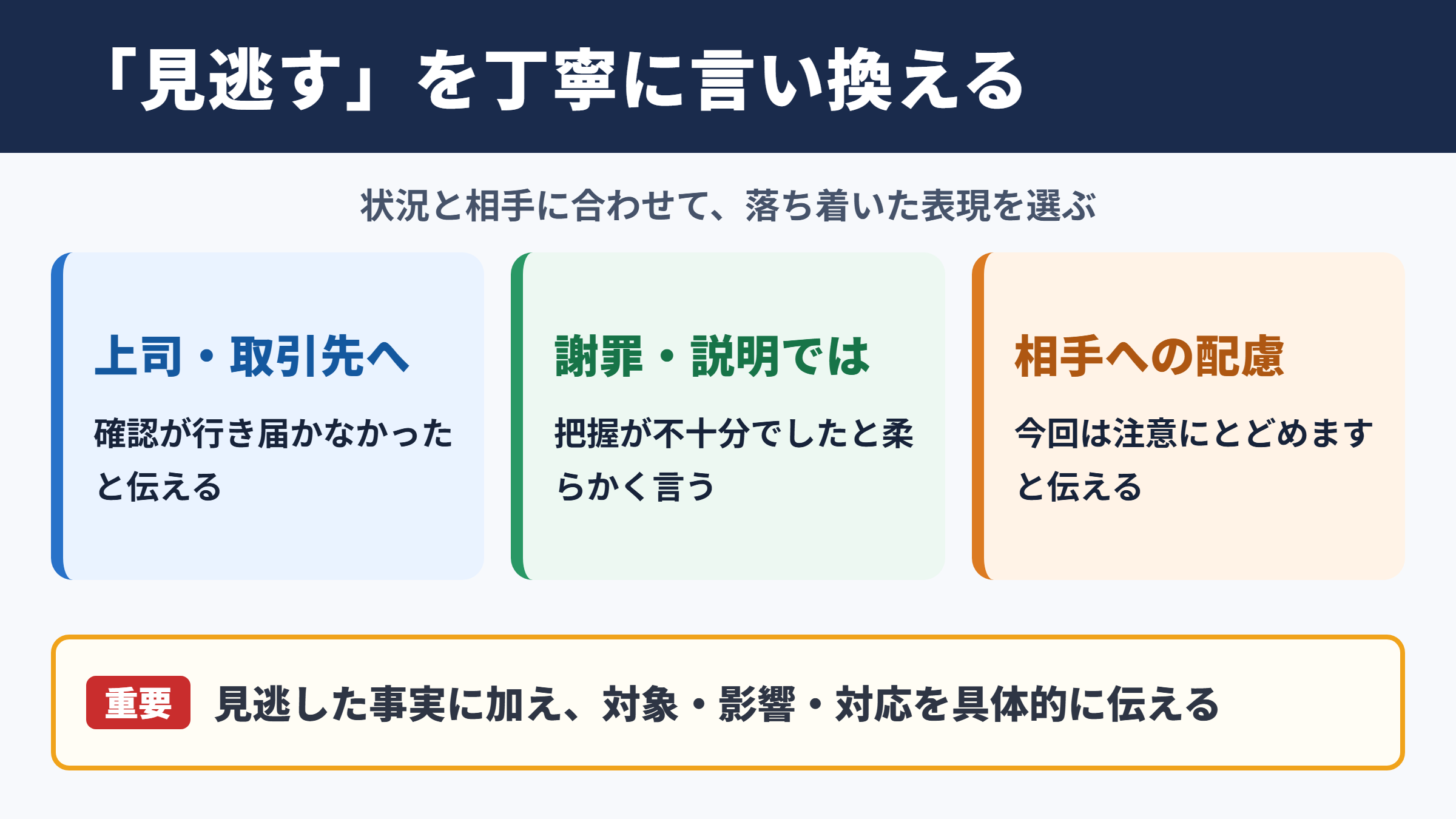 「見逃す」を丁寧に言い換える

状況と相手に合わせて、落ち着いた表現を選ぶ

上司・取引先へ

確認が行き届かなかったと伝える

謝罪・説明では

把握が不十分でしたと柔らかく言う

相手への配慮

今回は注意にとどめますと伝える

重要 見逃した事実に加え、対象・影響・対応を具体的に伝える